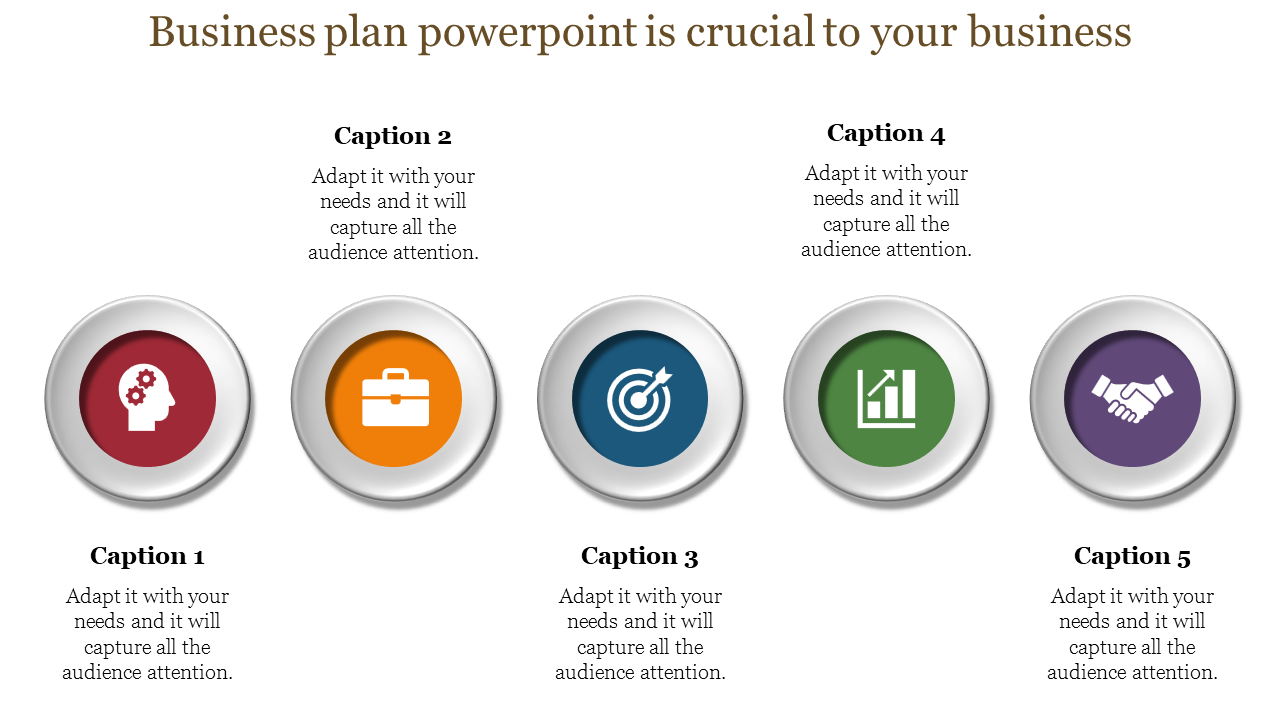 Business plan powerpoint is crucial to your business

Caption 2

Adapt it with your needs and it will capture all the audience attention.

Caption 4

Adapt it with your needs and it will capture all the audience attention.

Caption 1

Adapt it with your needs and it will capture all the audience attention.

Caption 3

Adapt it with your needs and it will capture all the audience attention.

Caption 5

Adapt it with your needs and it will capture all the audience attention.